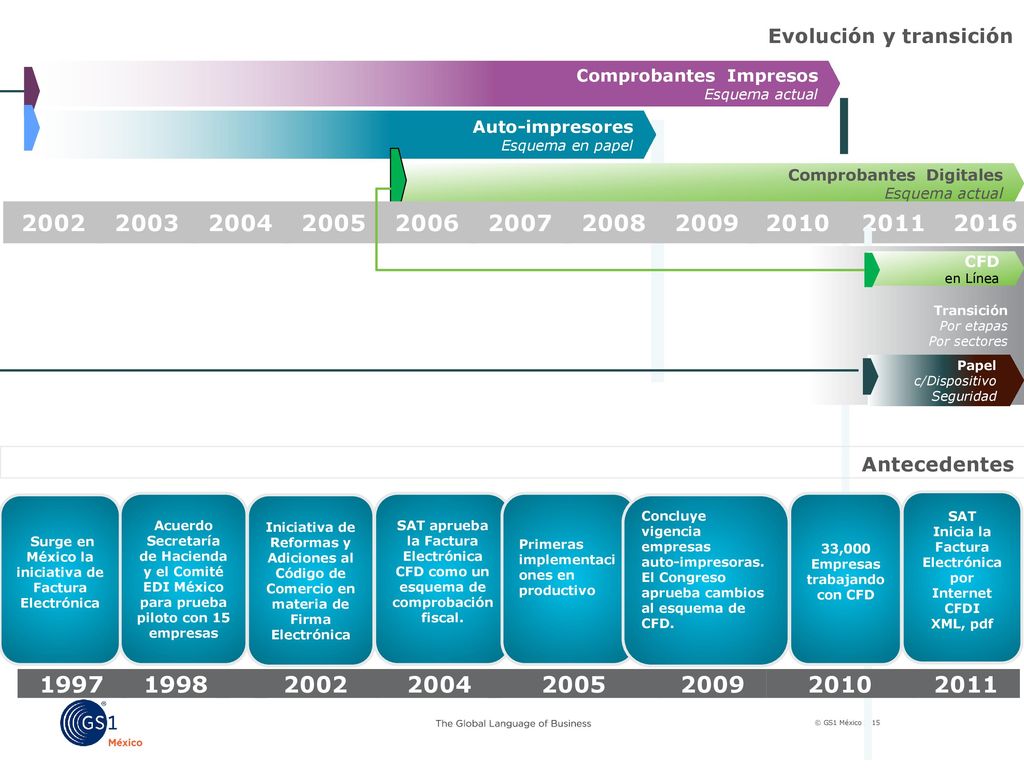 Evolución y transición

Comprobantes Impresos
Esquema actual

Auto-impresores
Esquema en papel

Comprobantes Digitales
Esquema actual

2002 2003 2004 2005 2006 2007 2008 2009 2010 2011 2016

CFD
en Línea

Transición
Por etapas
Por sectores

Papel
c/Dispositivo
Seguridad

Antecedentes

Surge en México la iniciativa de Factura Electrónica

Acuerdo Secretaría de Hacienda y el Comité EDI México para prueba piloto con 15 empresas

Iniciativa de Reformas y Adiciones al Código de Comercio en materia de Firma Electrónica

SAT aprueba la Factura Electrónica CFD como un esquema de comprobación fiscal.

Primeras implementaciones en productivo

Concluye vigencia empresas auto-impresoras. El Congreso aprueba cambios al esquema de CFD.

33,000 Empresas trabajando con CFD

SAT Inicia la Factura Electrónica por Internet CFDI XML, pdf

1997 1998 2002 2004 2005 2009 2010 2011

GS1 México

The Global Language of Business

© GS1 México 15